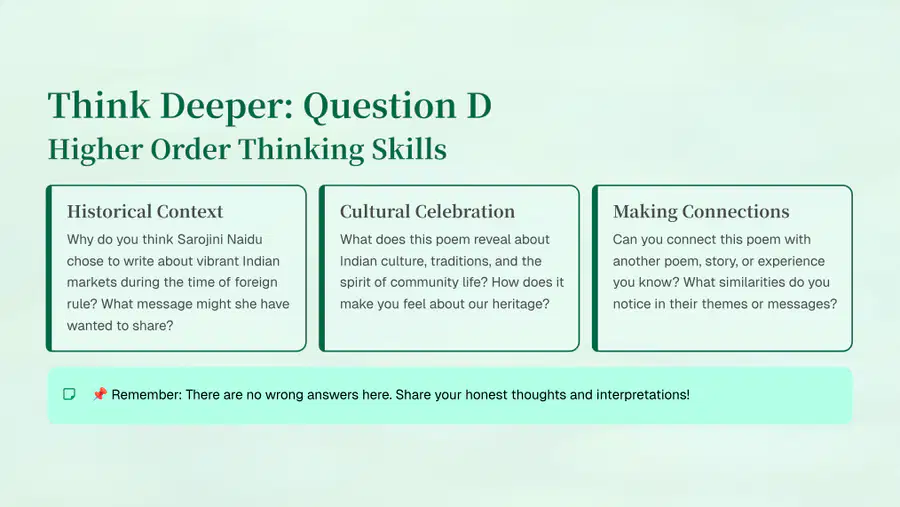 Think Deeper: Question D

Higher Order Thinking Skills

Historical Context

Why do you think Sarojini Naidu chose to write about vibrant Indian markets during the time of foreign rule? What message might she have wanted to share?

Cultural Celebration

What does this poem reveal about Indian culture, traditions, and the spirit of community life? How does it make you feel about our heritage?

Making Connections

Can you connect this poem with another poem, story, or experience you know? What similarities do you notice in their themes or messages?

📌 Remember: There are no wrong answers here. Share your honest thoughts and interpretations!